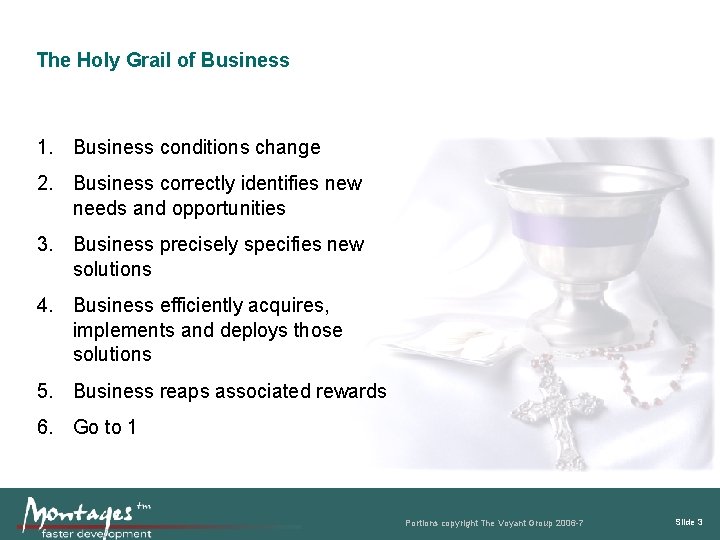 The Holy Grail of Business

1. Business conditions change
2. Business correctly identifies new needs and opportunities
3. Business precisely specifies new solutions
4. Business efficiently acquires, implements and deploys those solutions
5. Business reaps associated rewards
6. Go to 1

Montages tm
faster development

Portions copyright The Voyant Group 2006-7

Slide 3